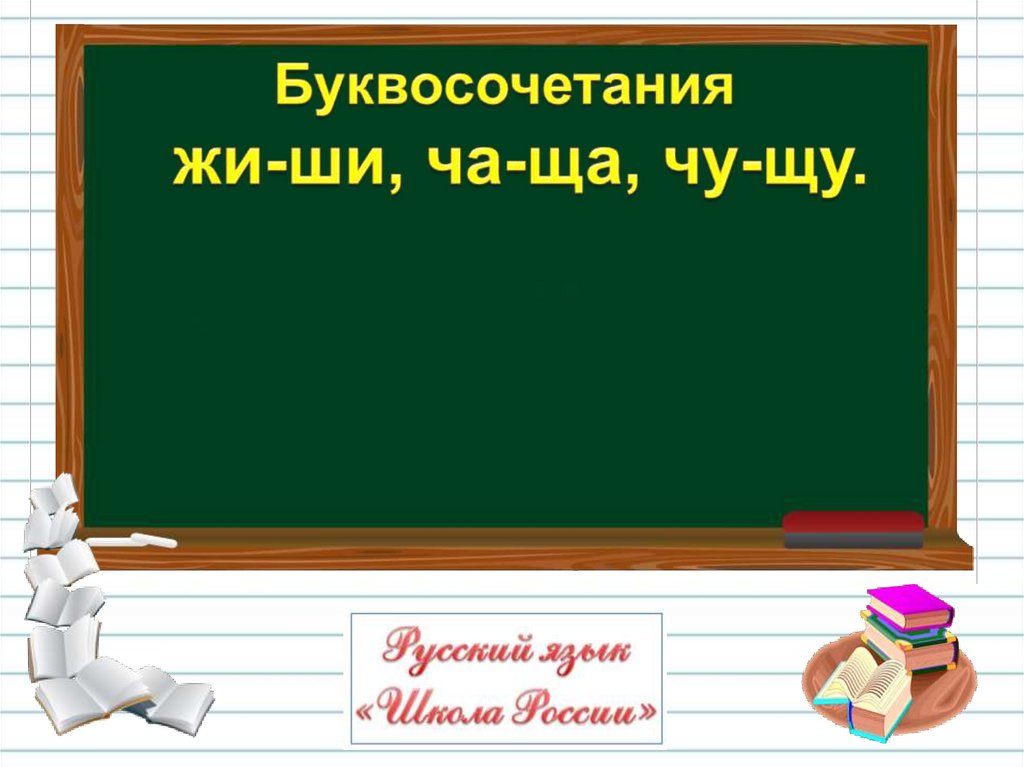 Буквосочетания
жи-ши, ча-ща, чу-щу.

Русский язык
«Школа России»